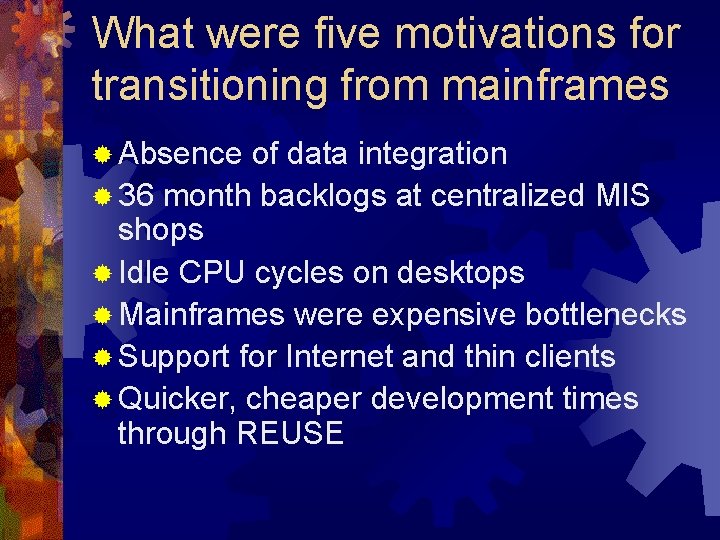 What were five motivations for transitioning from mainframes

Absence of data integration
36 month backlogs at centralized MIS shops
Idle CPU cycles on desktops
Mainframes were expensive bottlenecks
Support for Internet and thin clients
Quicker, cheaper development times through REUSE